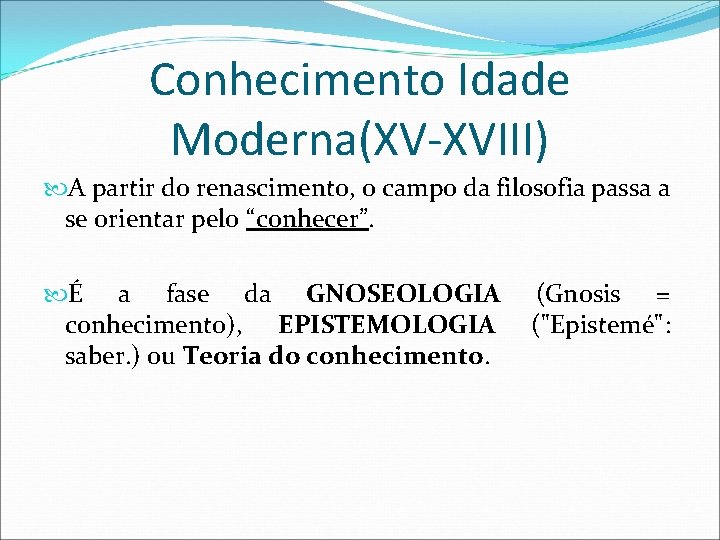 Conhecimento Idade Moderna(XV-XVIII)

A partir do renascimento, o campo da filosofia passa a se orientar pelo “conhecer”.

É a fase da GNOSEOLOGIA (Gnosis = conhecimento), EPISTEMOLOGIA ("Epistemé": saber.) ou Teoria do conhecimento.